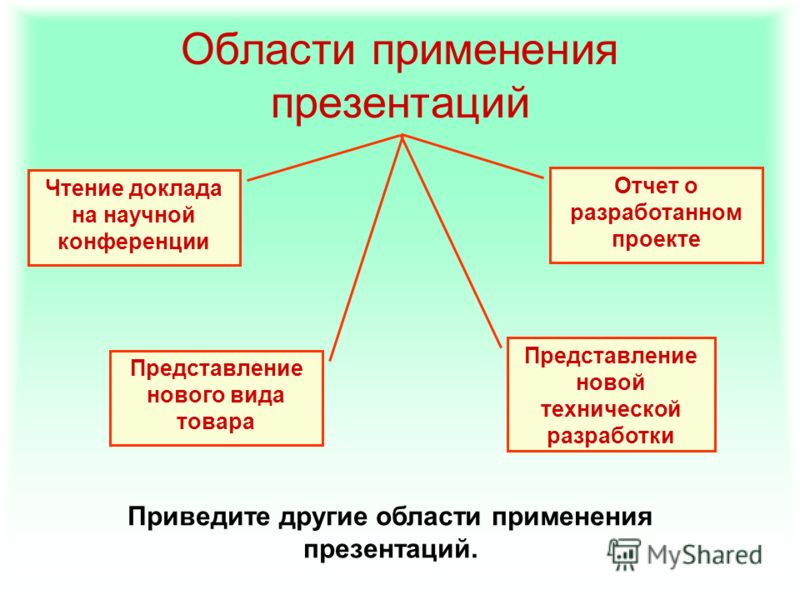 Области применения презентаций

Чтение доклада на научной конференции

Отчет о разработанном проекте

Представление нового вида товара

Представление новой технической разработки

Приведите другие области применения презентаций.

MyShared